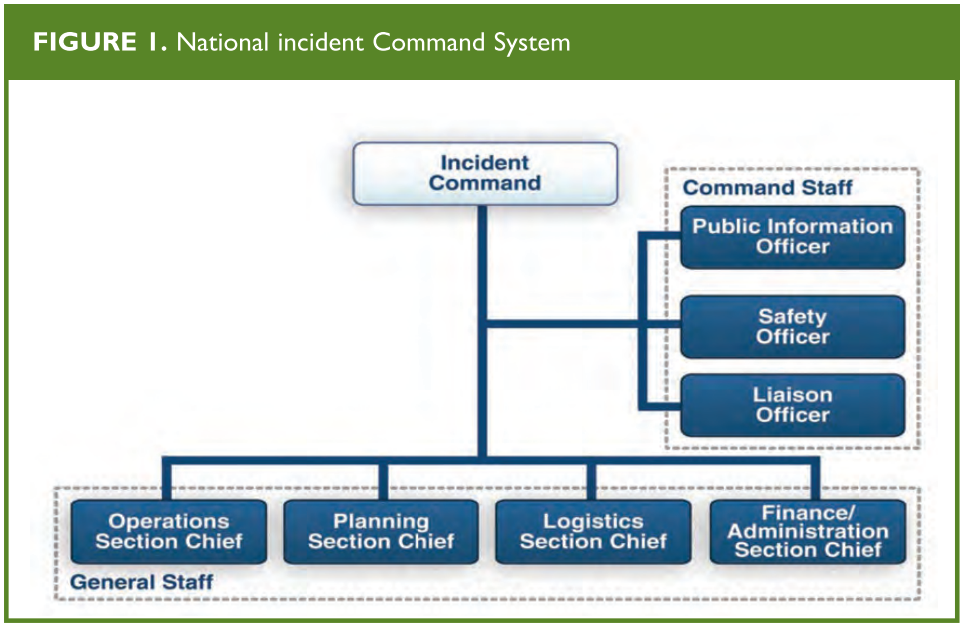 FIGURE 1. National incident Command System

Incident Command

Command Staff

Public Information Officer

Safety Officer

Liaison Officer

Operations Section Chief

Planning Section Chief

Logistics Section Chief

Finance/ Administration Section Chief

General Staff